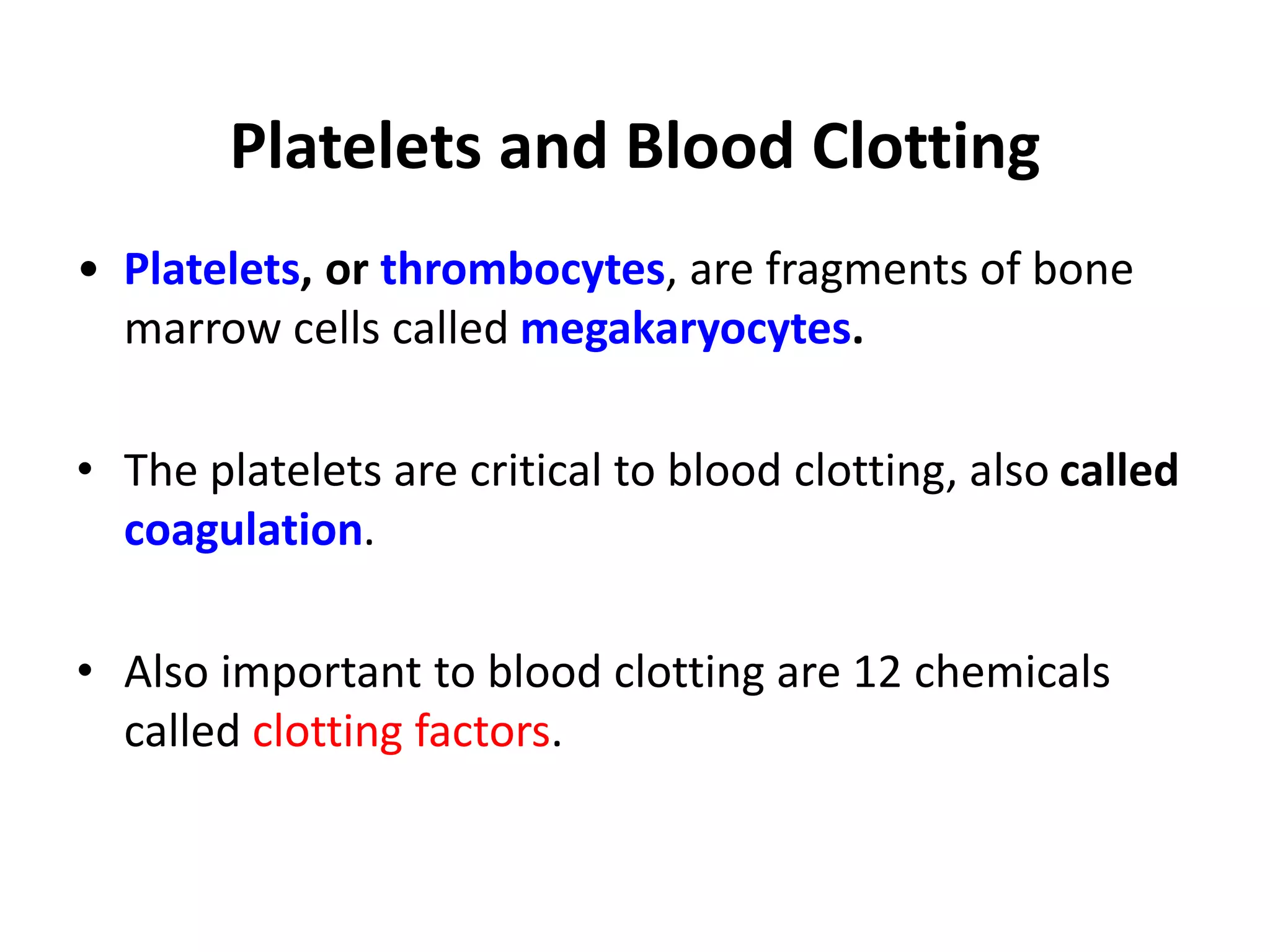 Platelets and Blood Clotting

• Platelets, or thrombocytes, are fragments of bone marrow cells called megakaryocytes.

• The platelets are critical to blood clotting, also called coagulation.

• Also important to blood clotting are 12 chemicals called clotting factors.